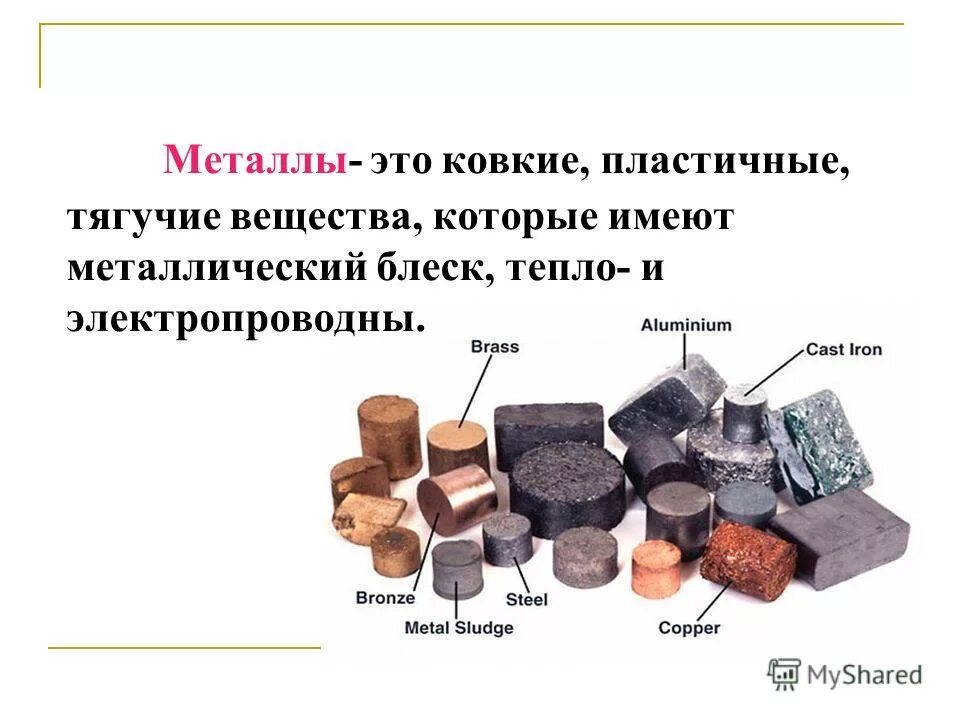 Металлы- это ковкие, пластичные, тягучие вещества, которые имеют металлический блеск, тепло- и электропроводны.

Brass
Aluminium
Cast Iron
Bronze
Steel
Metal Sludge
Copper

MyShared